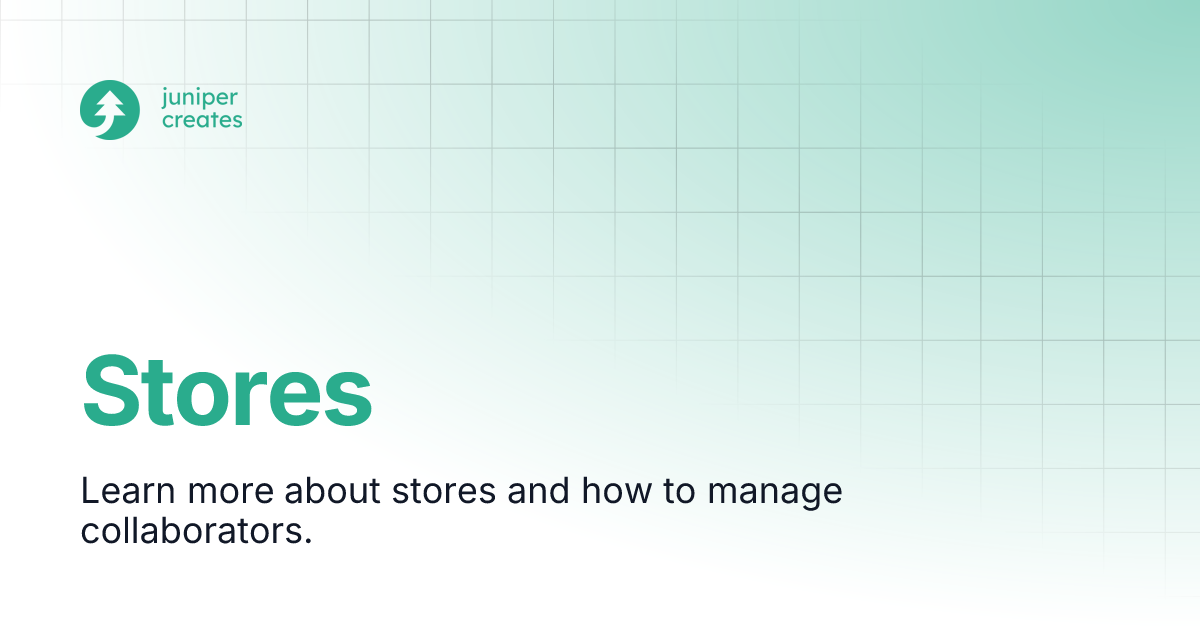 juniper creates

Stores

Learn more about stores and how to manage collaborators.